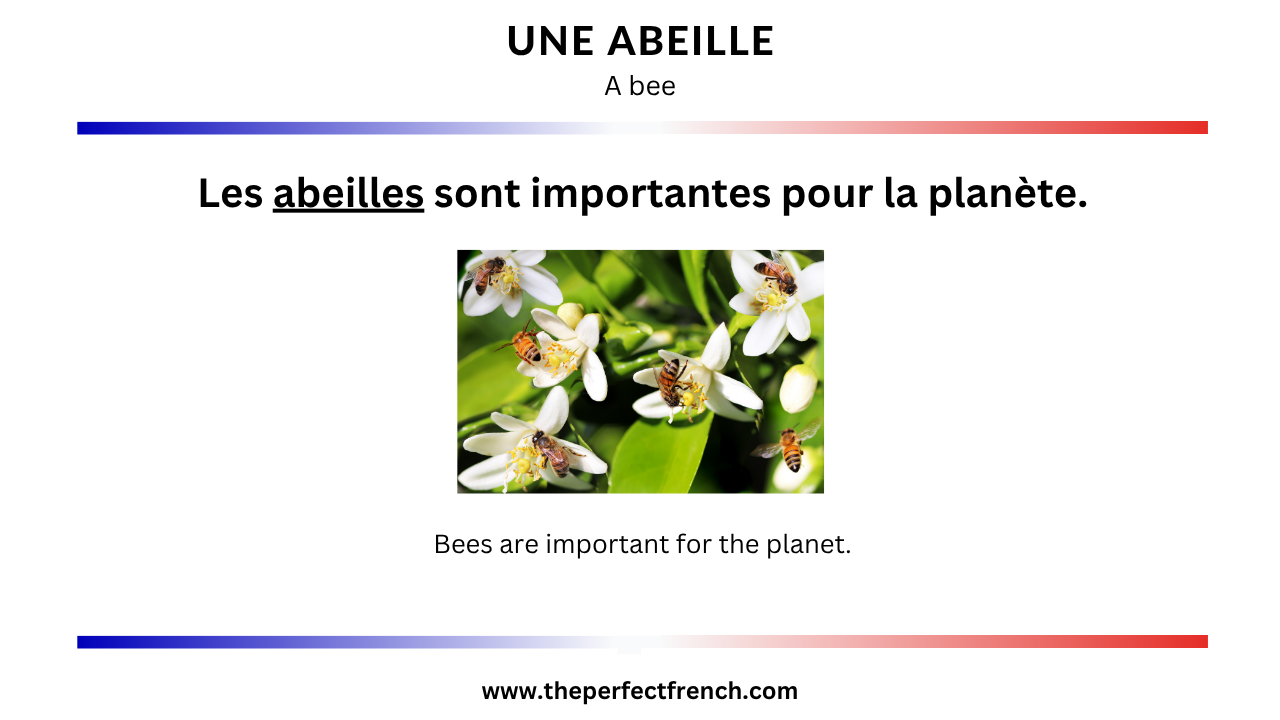 UNE ABEILLE
A bee

Les abeilles sont importantes pour la planète.

Bees are important for the planet.

www.theperfectfrench.com